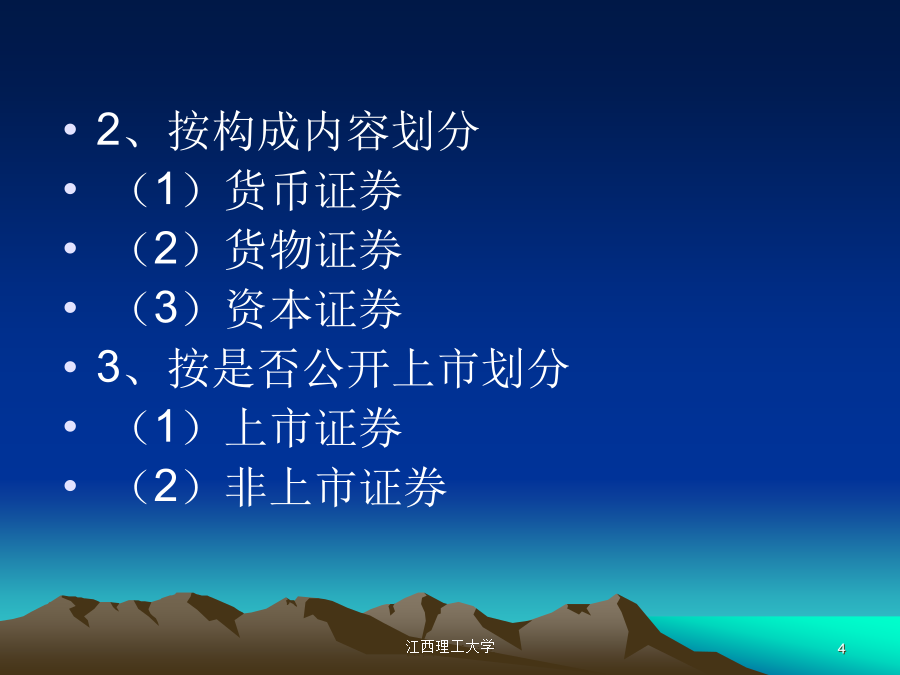 • 2、按构成内容划分
• （1）货币证券
• （2）货物证券
• （3）资本证券
• 3、按是否公开上市划分
• （1）上市证券
• （2）非上市证券

江西理工大学

4